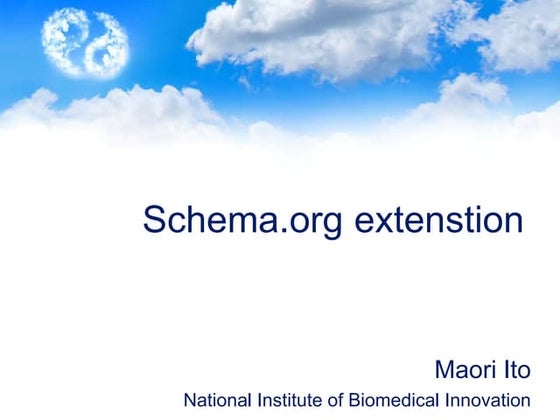 Schema.org extenstion

Maori Ito
National Institute of Biomedical Innovation